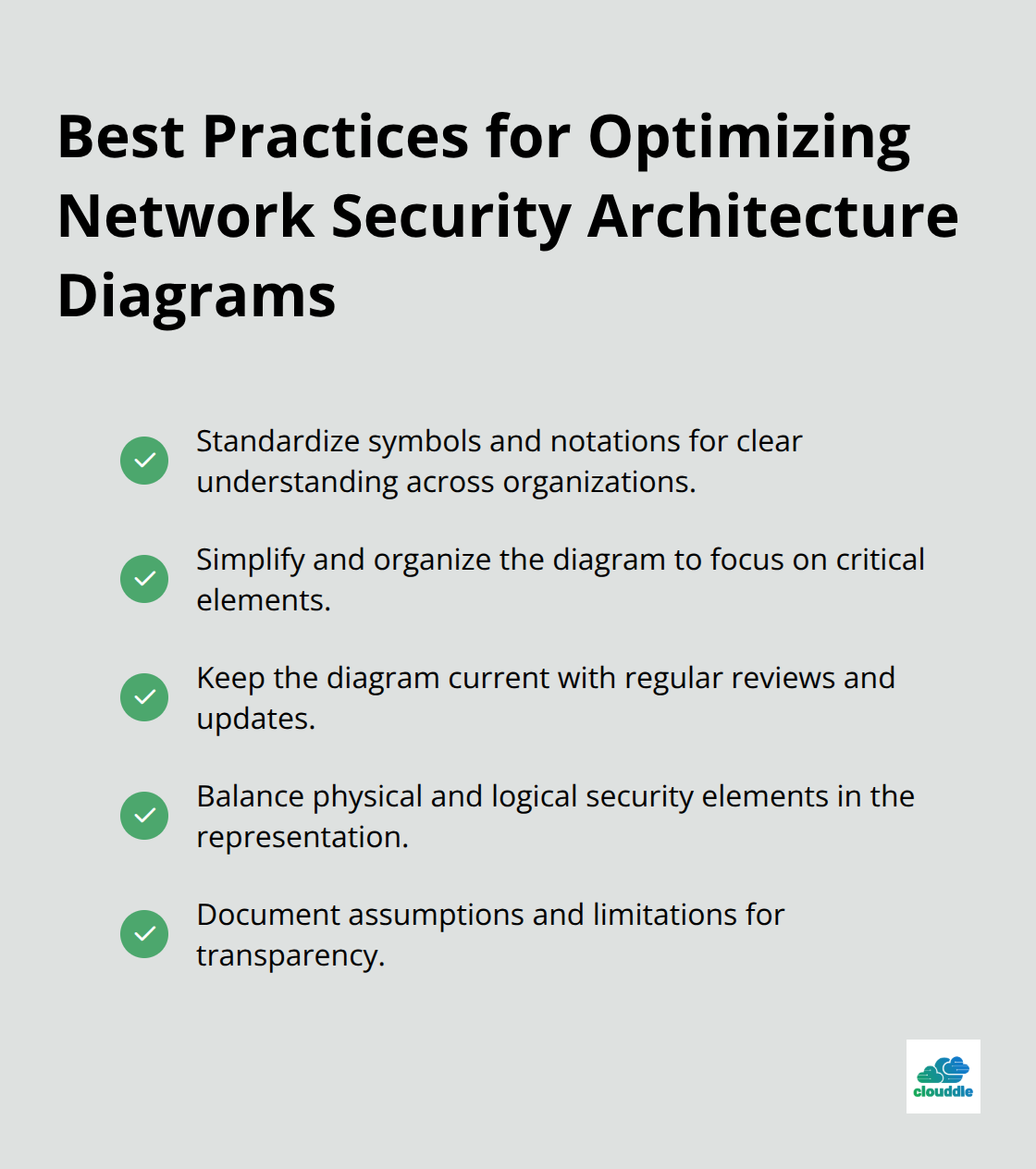 Best Practices for Optimizing Network Security Architecture Diagrams

Standardize symbols and notations for clear understanding across organizations.

Simplify and organize the diagram to focus on critical elements.

Keep the diagram current with regular reviews and updates.

Balance physical and logical security elements in the representation.

Document assumptions and limitations for transparency.

clouddle